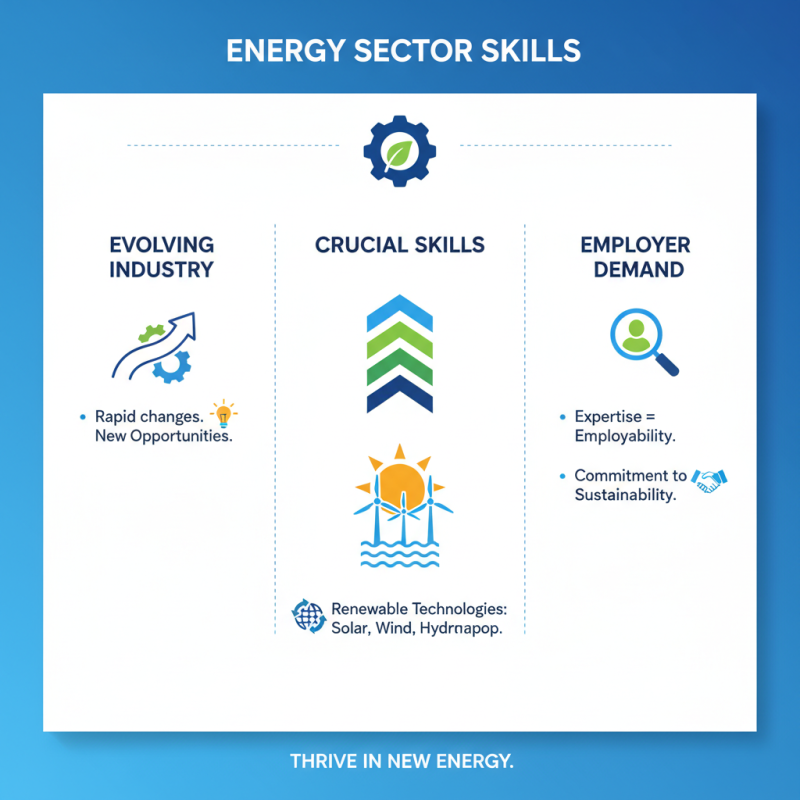 ENERGY SECTOR SKILLS

EVOLVING INDUSTRY

• Rapid changes. New Opportunities.

CRUCIAL SKILLS

Renewable Technologies: Solar, Wind, Hydrnapop.

EMPLOYER DEMAND

• Expertise = Employability.

• Commitment to Sustainability.

THRIVE IN NEW ENERGY.